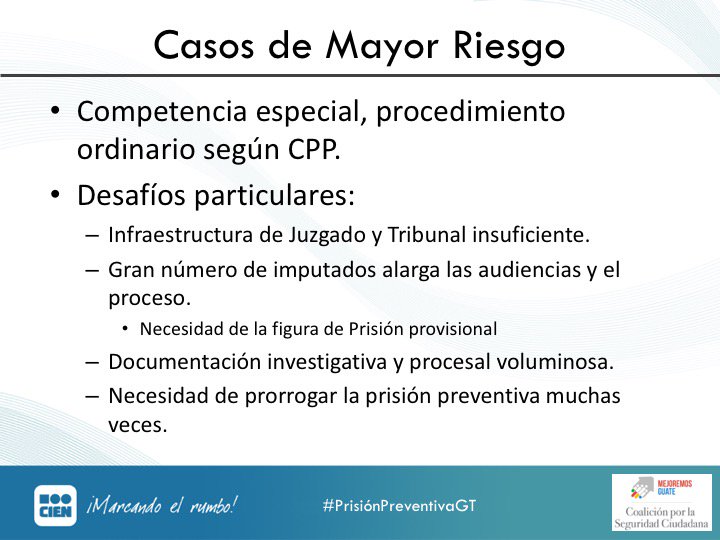 Casos de Mayor Riesgo

• Competencia especial, procedimiento ordinario según CPP.

• Desafíos particulares:

– Infraestructura de Juzgado y Tribunal insuficiente.

– Gran número de imputados alarga las audiencias y el proceso.

• Necesidad de la figura de Prisión provisional

– Documentación investigativa y procesal voluminosa.

– Necesidad de prorrogar la prisión preventiva muchas veces.

CIEN ¡Marcando el rumbo!

#PrisiónPreventivaGT

MEJOREMOS GUATE

Coalición por la Seguridad Ciudadana